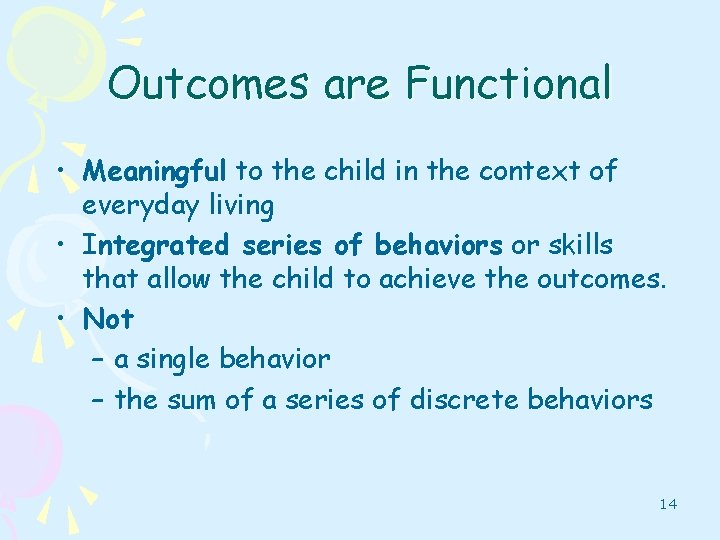 Outcomes are Functional

• Meaningful to the child in the context of everyday living
• Integrated series of behaviors or skills that allow the child to achieve the outcomes.
• Not
– a single behavior
– the sum of a series of discrete behaviors

14